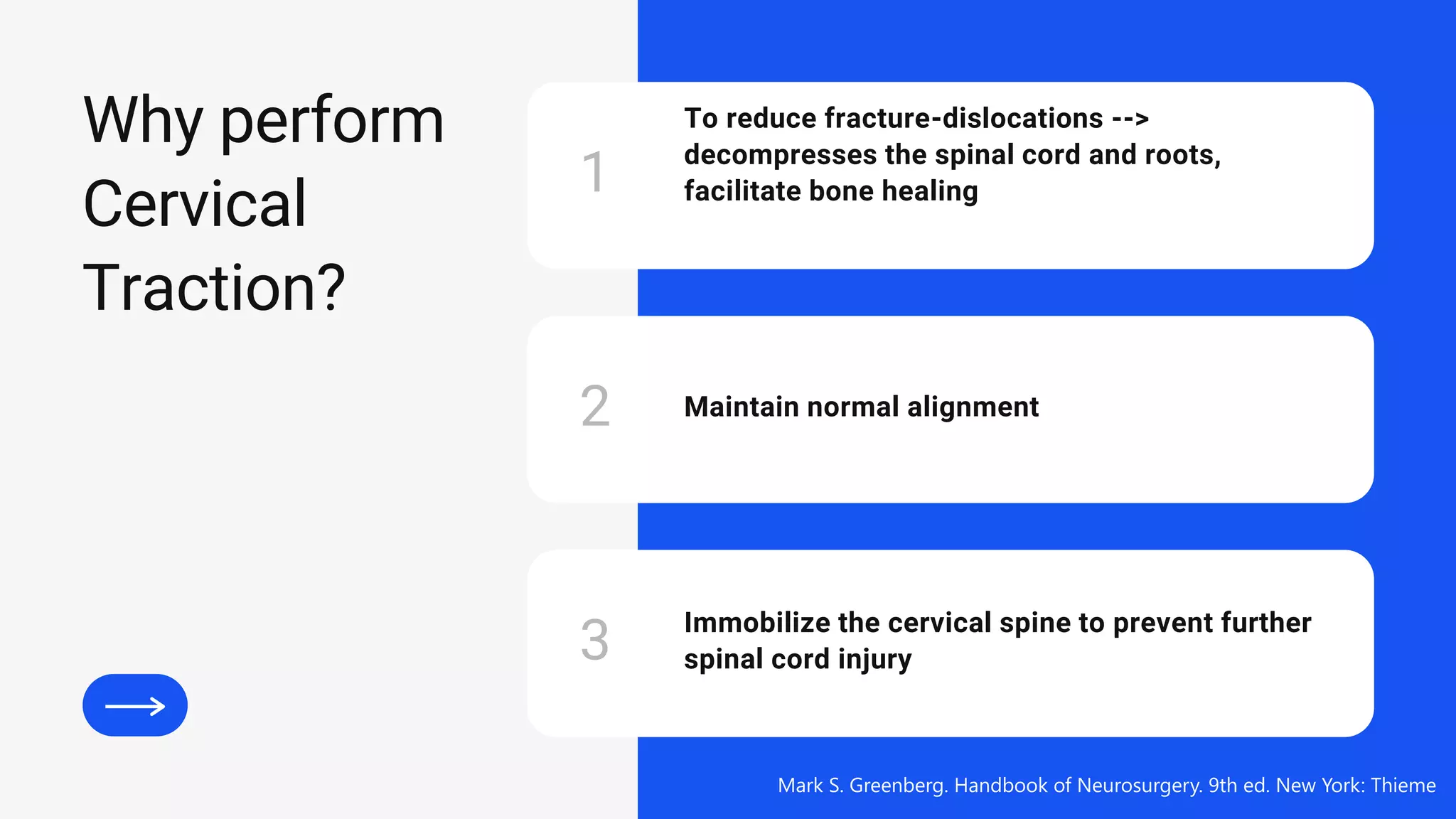 Why perform Cervical Traction?

1

To reduce fracture-dislocations --> decompresses the spinal cord and roots, facilitate bone healing

2

Maintain normal alignment

3

Immobilize the cervical spine to prevent further spinal cord injury

Mark S. Greenberg. Handbook of Neurosurgery. 9th ed. New York: Thieme